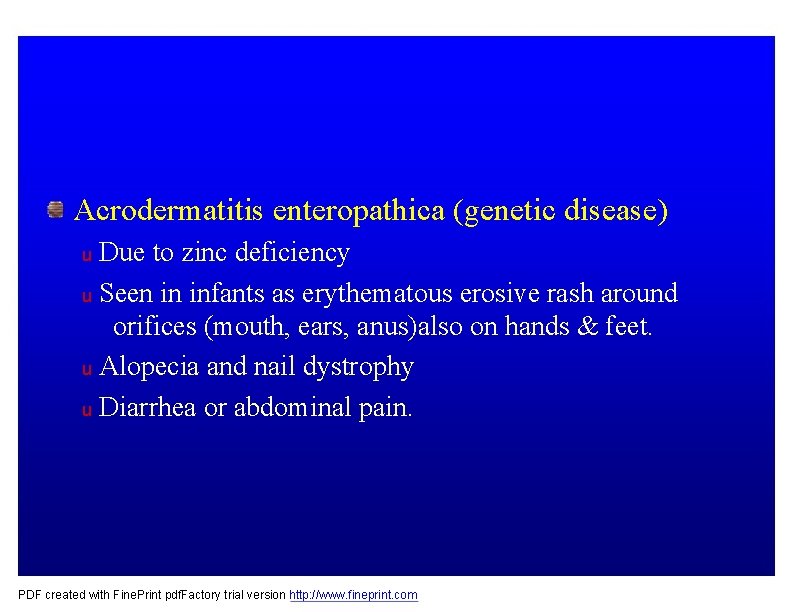 Acrodermatitis enteropathica (genetic disease)

u Due to zinc deficiency

u Seen in infants as erythematous erosive rash around orifices (mouth, ears, anus)also on hands & feet.

u Alopecia and nail dystrophy

u Diarrhea or abdominal pain.

PDF created with FinePrint pdfFactory trial version http://www.fineprint.com